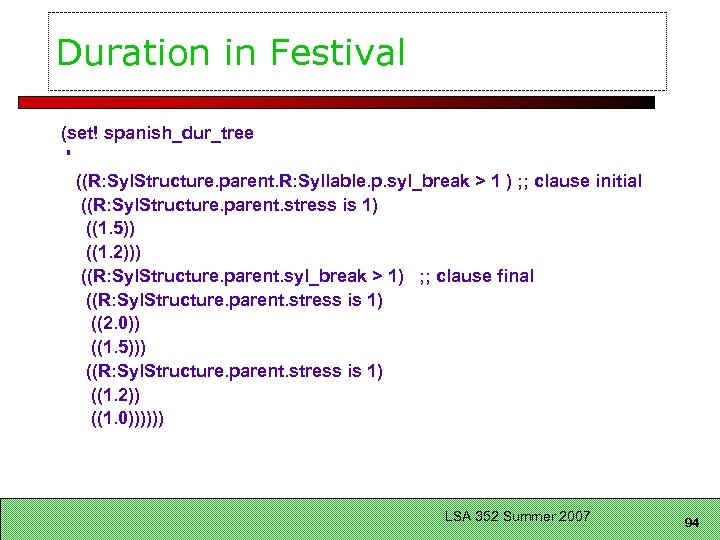 Duration in Festival

(set! spanish_dur_tree
'
((R:SylStructure.parent.R:Syllable.p.syl_break > 1 ) ;; clause initial
((R:SylStructure.parent.stress is 1)
((1.5))
((1.2)))
((R:SylStructure.parent.syl_break > 1) ;; clause final
((R:SylStructure.parent.stress is 1)
((2.0))
((1.5)))
((R:SylStructure.parent.stress is 1)
((1.2))
((1.0))))))

LSA 352 Summer 2007

94